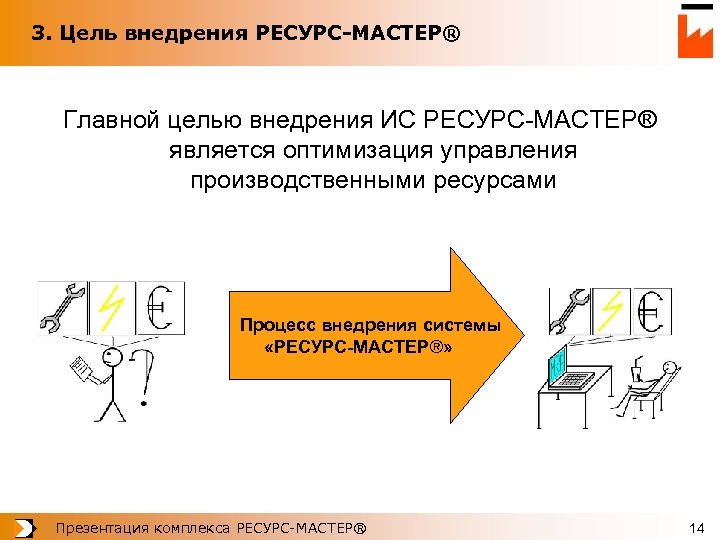 3. Цель внедрения РЕСУРС-МАСТЕР®

Главной целью внедрения ИС РЕСУРС-МАСТЕР® является оптимизация управления производственными ресурсами

Процесс внедрения системы «РЕСУРС-МАСТЕР®»

Презентация комплекса РЕСУРС-МАСТЕР®

14